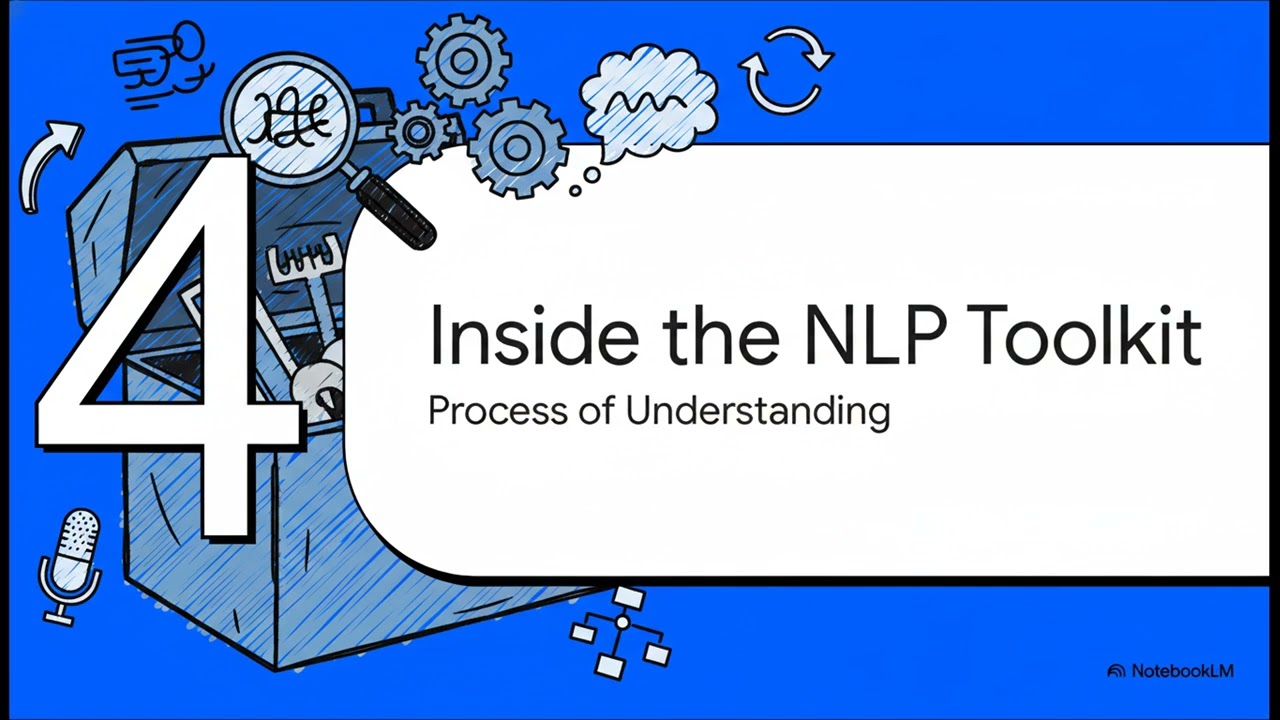 4

Inside the NLP Toolkit

Process of Understanding

NotebookLM